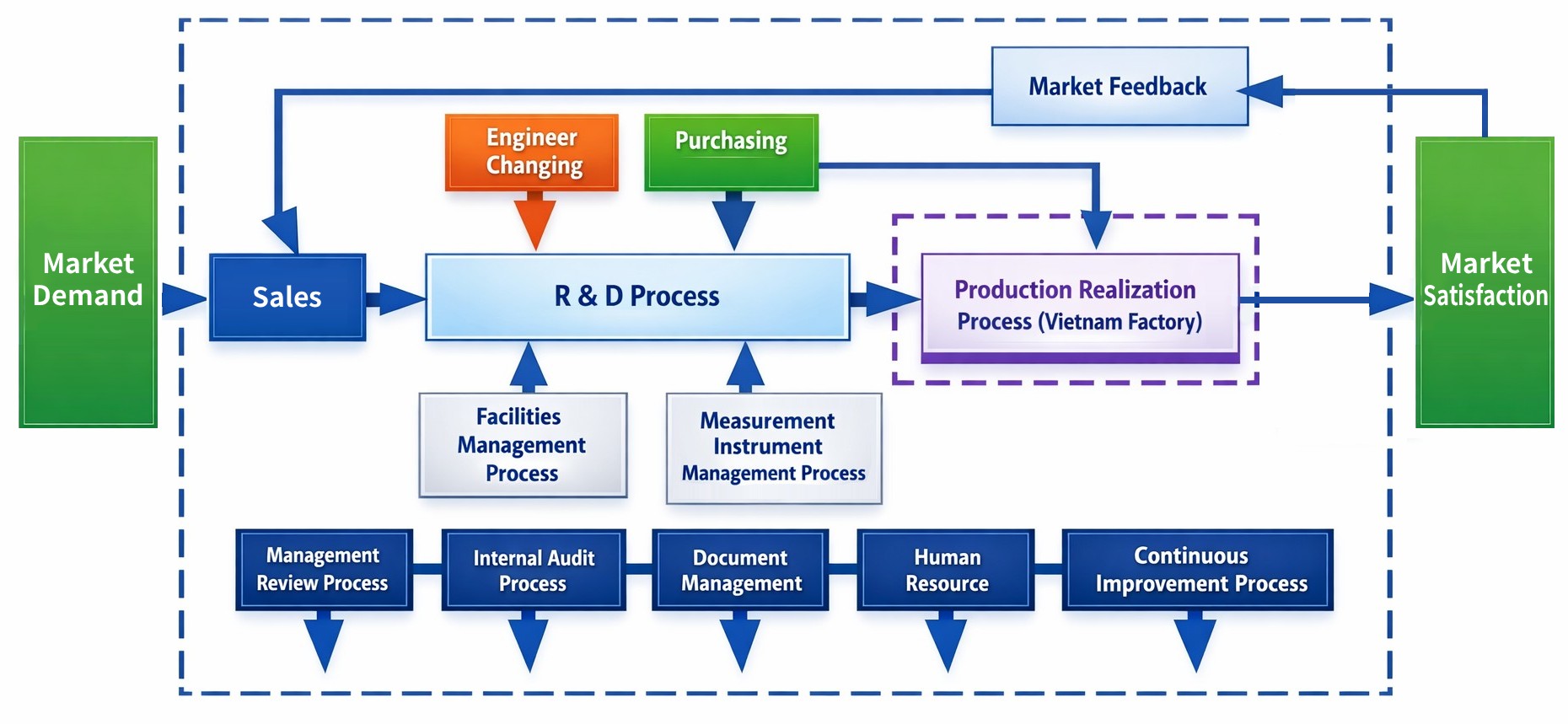 Market Feedback

Engineer Changing

Purchasing

Market Demand

Sales

R & D Process

Production Realization Process (Vietnam Factory)

Market Satisfaction

Facilities Management Process

Measurement Instrument Management Process

Management Review Process

Internal Audit Process

Document Management

Human Resource

Continuous Improvement Process